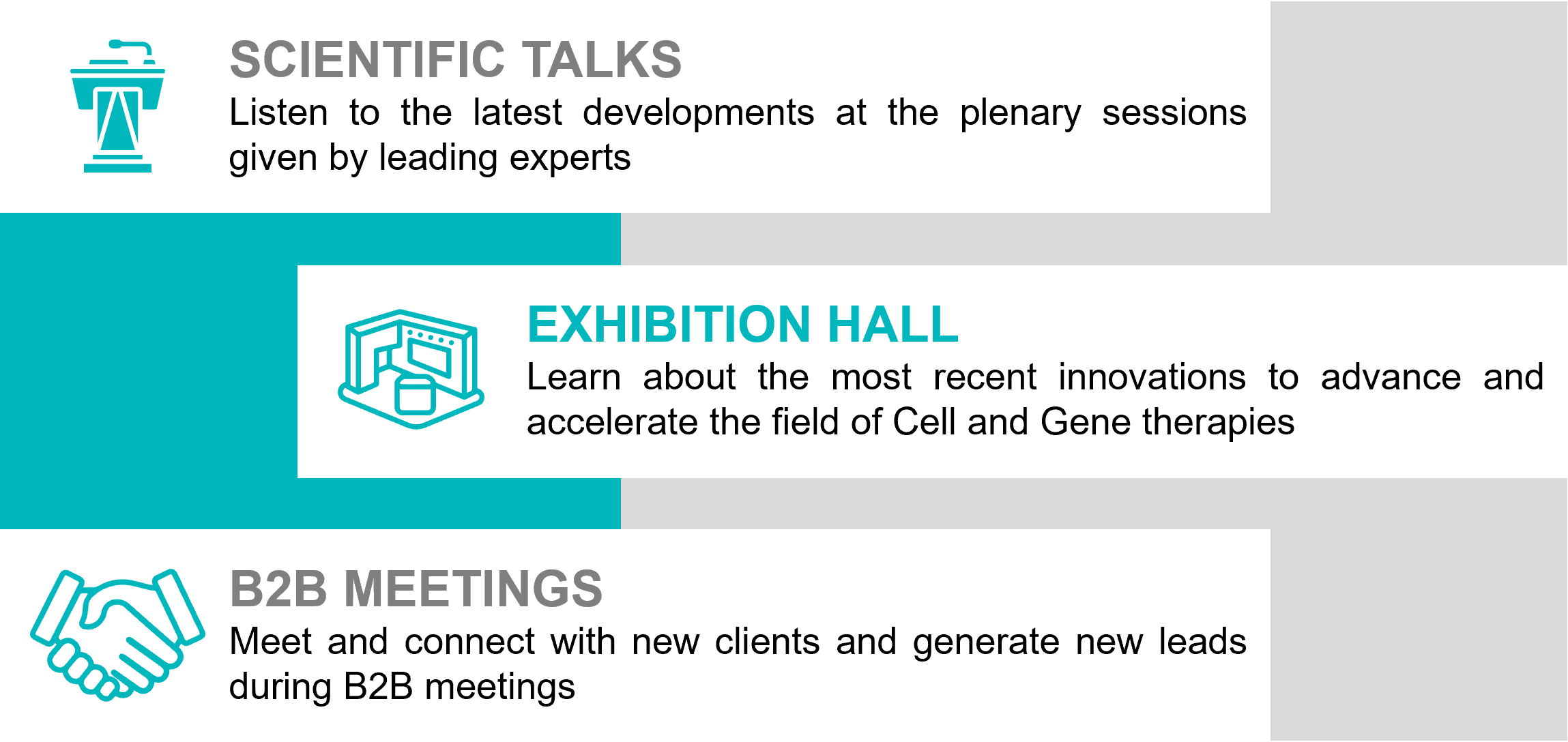 SCIENTIFIC TALKS
Listen to the latest developments at the plenary sessions given by leading experts

EXHIBITION HALL
Learn about the most recent innovations to advance and accelerate the field of Cell and Gene therapies

B2B MEETINGS
Meet and connect with new clients and generate new leads during B2B meetings